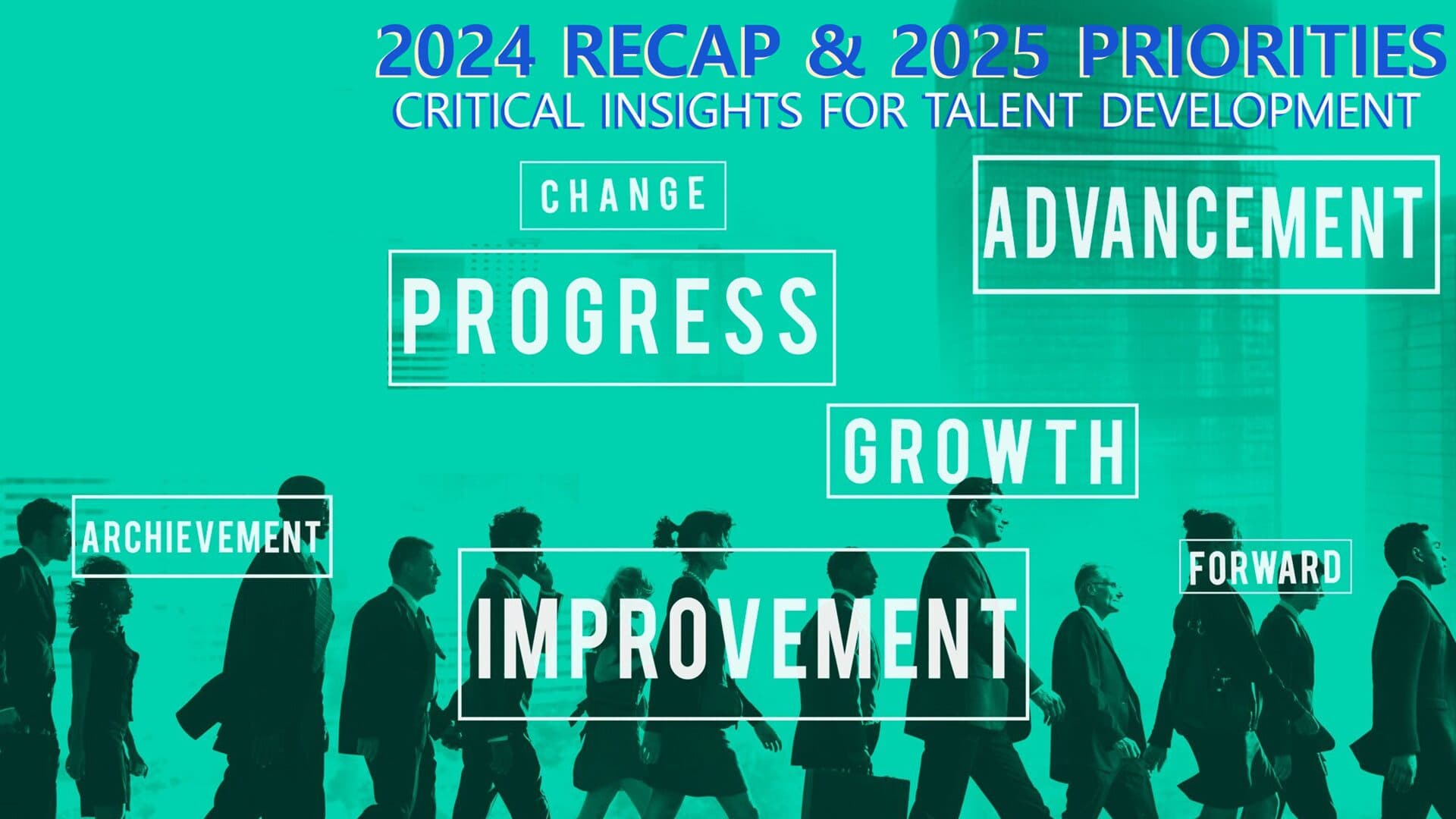 2024 RECAP & 2025 PRIORITIES
CRITICAL INSIGHTS FOR TALENT DEVELOPMENT

CHANGE

ADVANCEMENT

PROGRESS

GROWTH

ARCHIEVEMENT

FORWARD

IMPROVEMENT